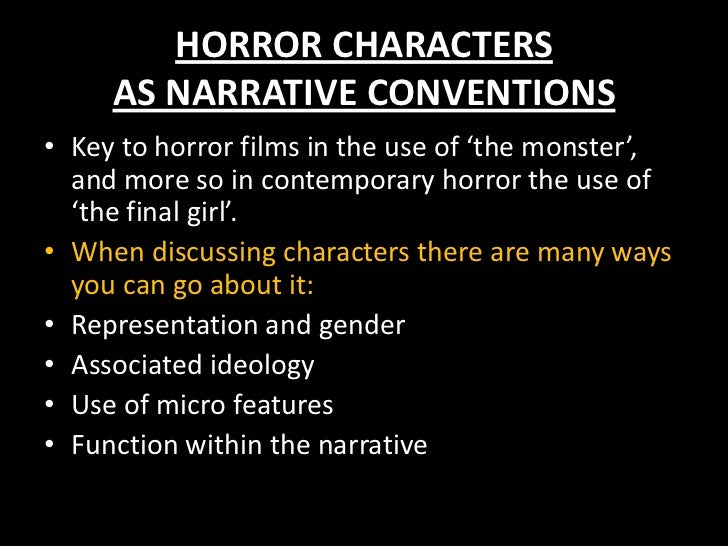 HORROR CHARACTERS
AS NARRATIVE CONVENTIONS

• Key to horror films in the use of ‘the monster’, and more so in contemporary horror the use of ‘the final girl’.
• When discussing characters there are many ways you can go about it:
• Representation and gender
• Associated ideology
• Use of micro features
• Function within the narrative